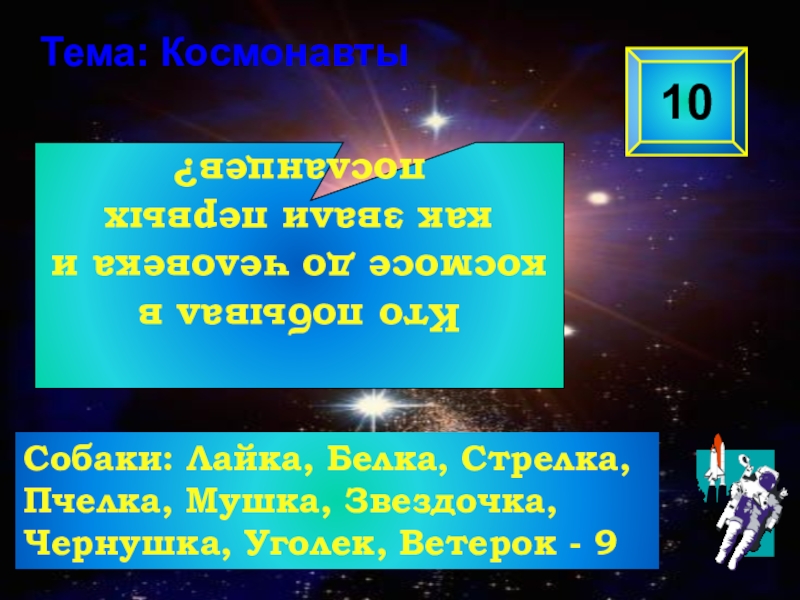 Тема: Космонавты

10

Кто побывал в космосе до человека и как звали первых посланцев?

Собаки: Лайка, Белка, Стрелка, Пчелка, Мушка, Звездочка, Чернушка, Уголек, Ветерок - 9